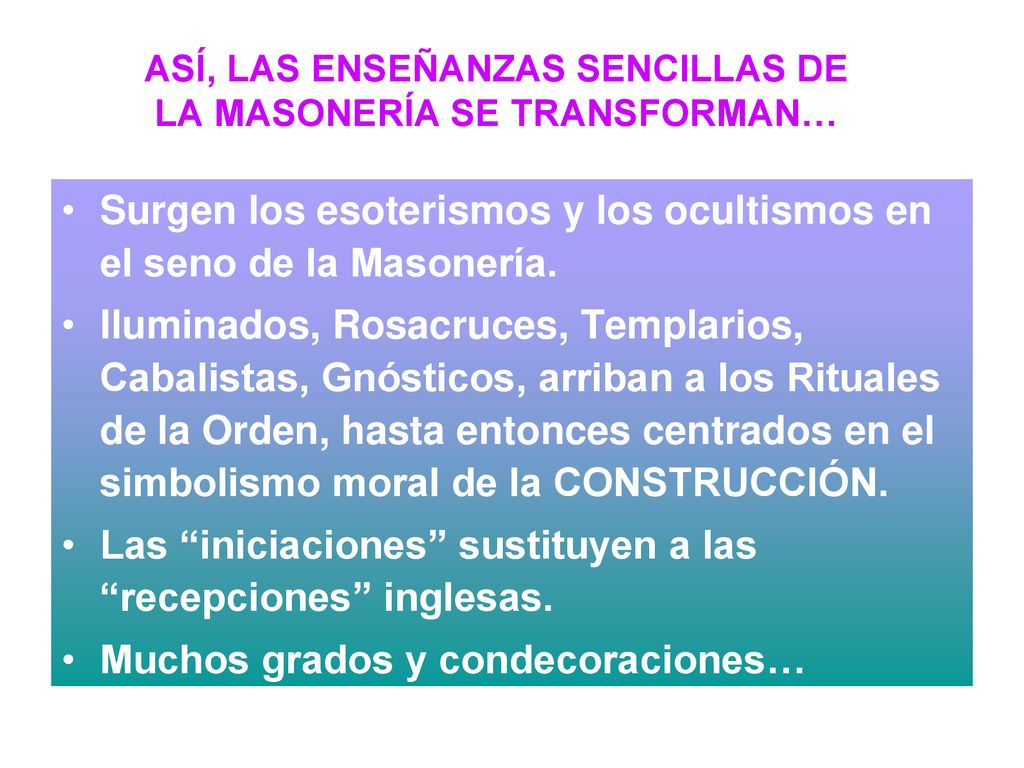 ASÍ, LAS ENSEÑANZAS SENCILLAS DE LA MASONERÍA SE TRANSFORMAN…

• Surgen los esoterismos y los ocultismos en el seno de la Masonería.
• Iluminados, Rosacruces, Templarios, Cabalistas, Gnósticos, arriban a los Rituales de la Orden, hasta entonces centrados en el simbolismo moral de la CONSTRUCCIÓN.
• Las “iniciaciones” sustituyen a las “recepciones” inglesas.
• Muchos grados y condecoraciones…